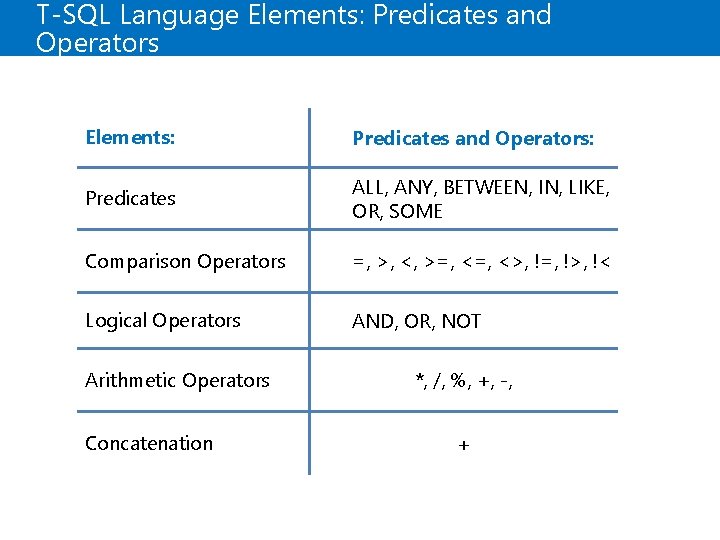 T-SQL Language Elements: Predicates and Operators

| Elements: | Predicates and Operators: |
|---|---|
| Predicates | ALL, ANY, BETWEEN, IN, LIKE, OR, SOME |
| Comparison Operators | =, >, <, >=, <=, <>, !=, !>, !< |
| Logical Operators | AND, OR, NOT |
| Arithmetic Operators | *, /, %, +, -, |
| Concatenation | + |